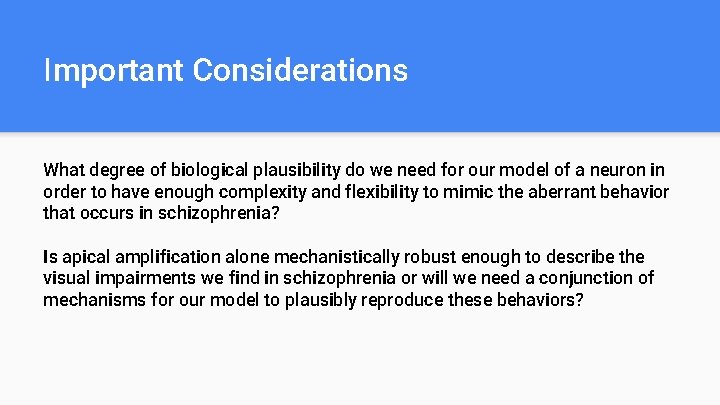 Important Considerations

What degree of biological plausibility do we need for our model of a neuron in order to have enough complexity and flexibility to mimic the aberrant behavior that occurs in schizophrenia?

Is apical amplification alone mechanistically robust enough to describe the visual impairments we find in schizophrenia or will we need a conjunction of mechanisms for our model to plausibly reproduce these behaviors?